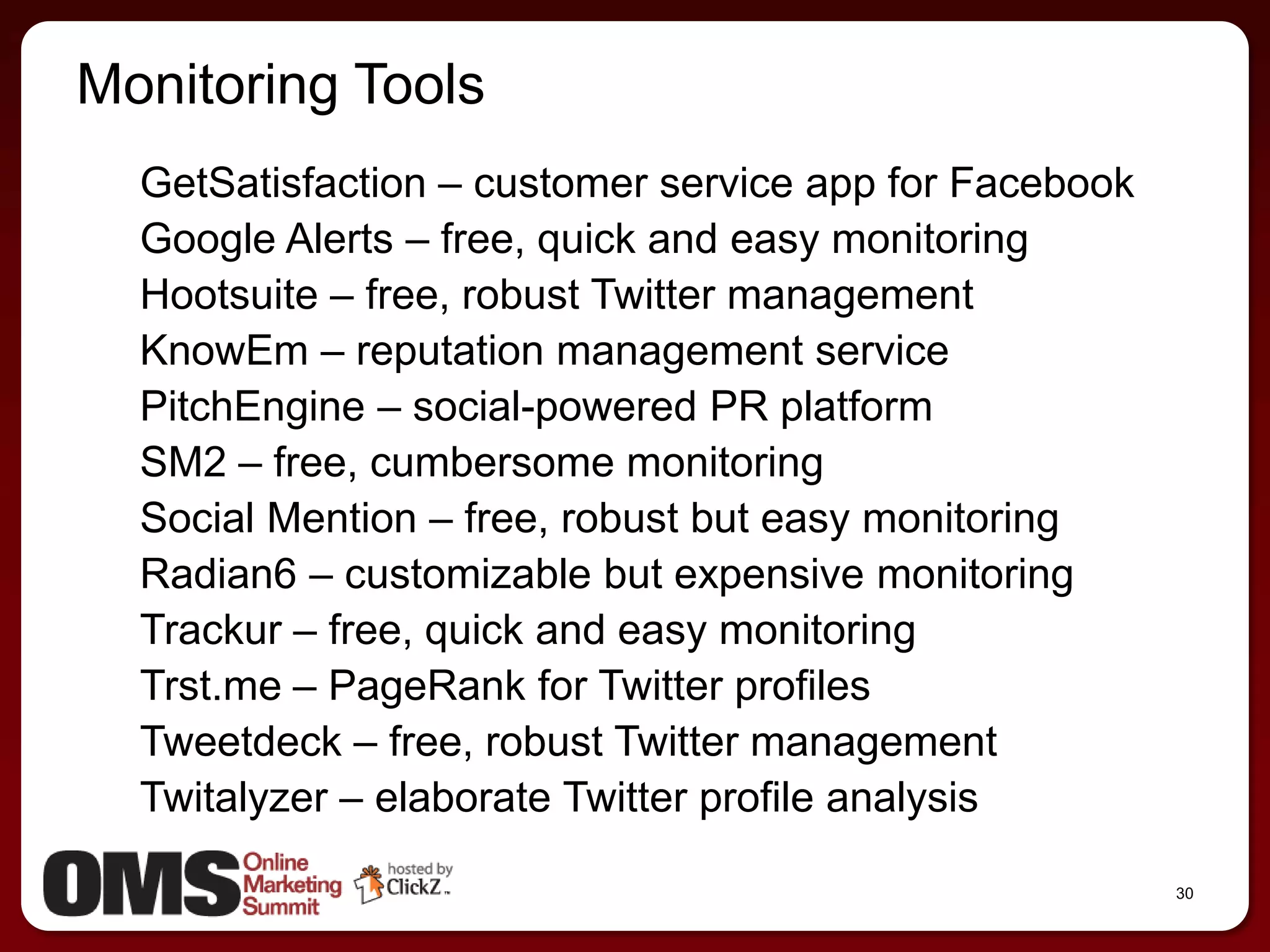 Monitoring Tools

GetSatisfaction – customer service app for Facebook
Google Alerts – free, quick and easy monitoring
Hootsuite – free, robust Twitter management
KnowEm – reputation management service
PitchEngine – social-powered PR platform
SM2 – free, cumbersome monitoring
Social Mention – free, robust but easy monitoring
Radian6 – customizable but expensive monitoring
Trackur – free, quick and easy monitoring
Trst.me – PageRank for Twitter profiles
Tweetdeck – free, robust Twitter management
Twitalyzer – elaborate Twitter profile analysis

OMS Online Marketing Summit

hosted by ClickZ

30